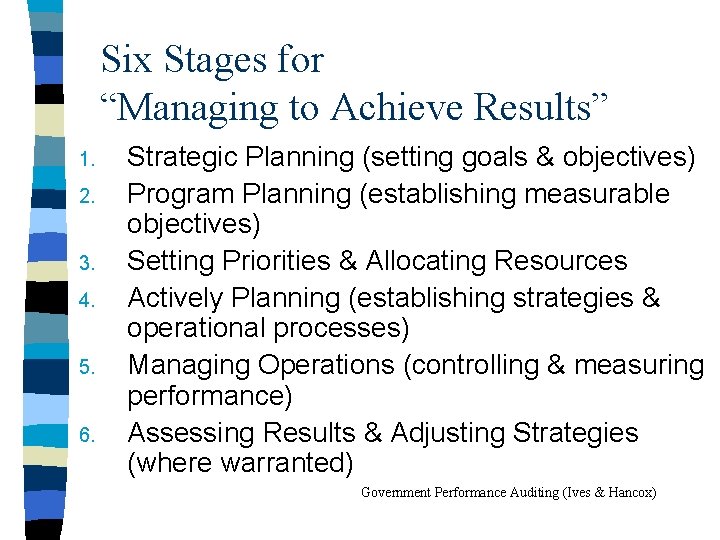 Six Stages for
“Managing to Achieve Results”

1. Strategic Planning (setting goals & objectives)
2. Program Planning (establishing measurable objectives)
3. Setting Priorities & Allocating Resources
4. Actively Planning (establishing strategies & operational processes)
5. Managing Operations (controlling & measuring performance)
6. Assessing Results & Adjusting Strategies (where warranted)

Government Performance Auditing (Ives & Hancox)